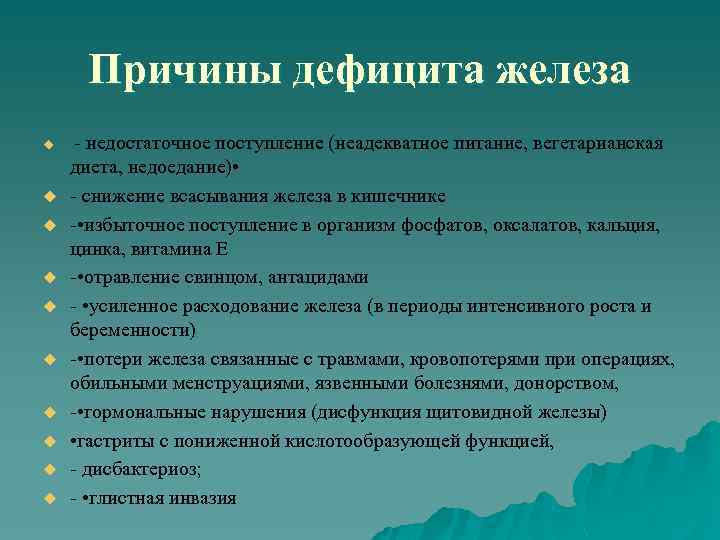 Причины дефицита железа

- недостаточное поступление (неадекватное питание, вегетарианская диета, недоедание)•

- снижение всасывания железа в кишечнике

-•избыточное поступление в организм фосфатов, оксалатов, кальция, цинка, витамина Е

-•отравление свинцом, антацидами

- •усиленное расходование железа (в периоды интенсивного роста и беременности)

-•потери железа связанные с травмами, кровопотерями при операциях, обильными менструациями, язвенными болезнями, донорством,

-•гормональные нарушения (дисфункция щитовидной железы)

•гастриты с пониженной кислотообразующей функцией,

- дисбактериоз;

- •глистная инвазия